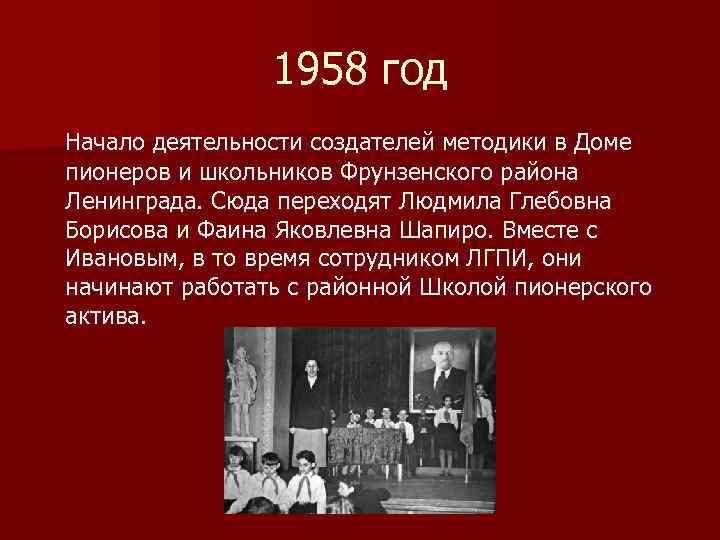 1958 год

Начало деятельности создателей методики в Доме пионеров и школьников Фрунзенского района Ленинграда. Сюда переходят Людмила Глебовна Борисова и Фаина Яковлевна Шапиро. Вместе с Ивановым, в то время сотрудником ЛГПИ, они начинают работать с районной Школой пионерского актива.